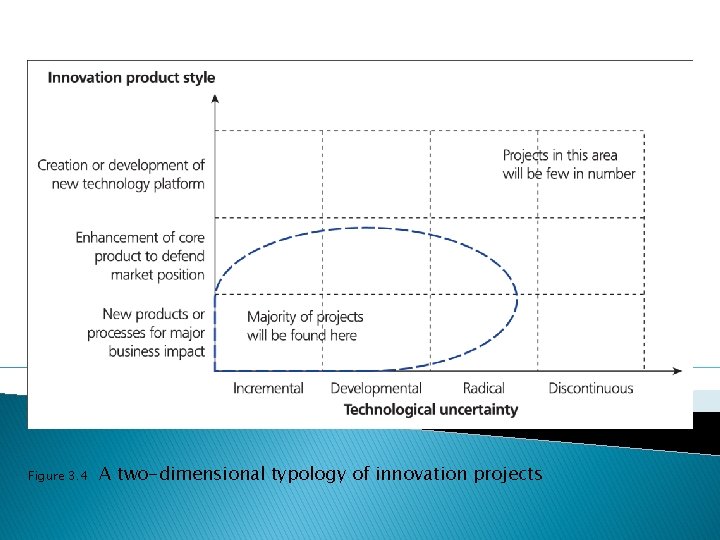 Innovation product style

Creation or development of new technology platform

Enhancement of core product to defend market position

New products or processes for major business impact

Projects in this area will be few in number

Majority of projects will be found here

Incremental

Developmental

Radical

Discontinuous

Technological uncertainty

Figure 3.4 A two-dimensional typology of innovation projects